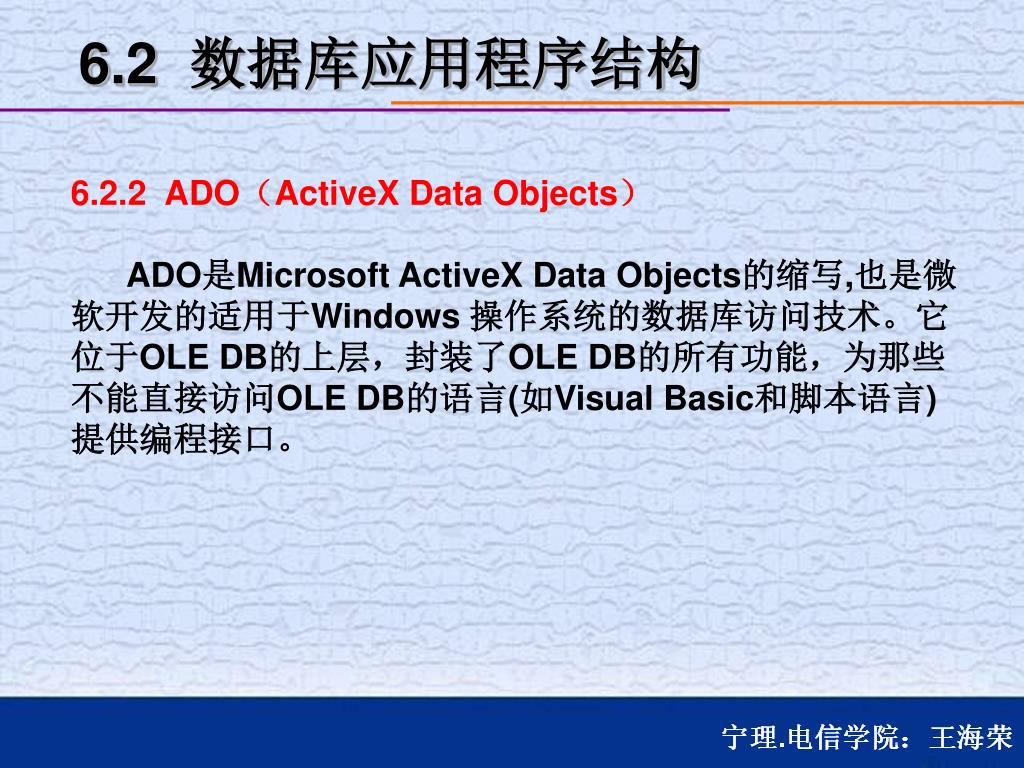 6.2 数据库应用程序结构

6.2.2 ADO（ActiveX Data Objects）

ADO是Microsoft ActiveX Data Objects的缩写,也是微软开发的适用于Windows 操作系统的数据库访问技术。它位于OLE DB的上层，封装了OLE DB的所有功能，为那些不能直接访问OLE DB的语言(如Visual Basic和脚本语言)提供编程接口。

宁理.电信学院：王海荣